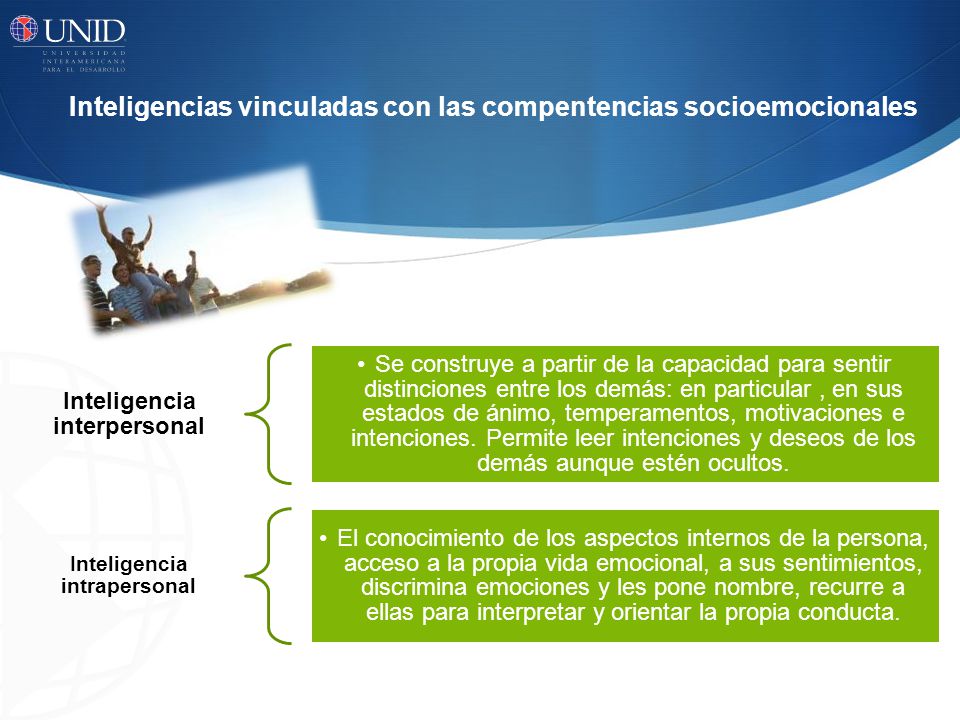 UNID
UNIVERSIDAD INTERAMERICANA PARA EL DESARROLLO

Inteligencias vinculadas con las compentencias socioemocionales

Inteligencia interpersonal

• Se construye a partir de la capacidad para sentir distinciones entre los demás: en particular , en sus estados de ánimo, temperamentos, motivaciones e intenciones. Permite leer intenciones y deseos de los demás aunque estén ocultos.

Inteligencia intrapersonal

• El conocimiento de los aspectos internos de la persona, acceso a la propia vida emocional, a sus sentimientos, discrimina emociones y les pone nombre, recurre a ellas para interpretar y orientar la propia conducta.